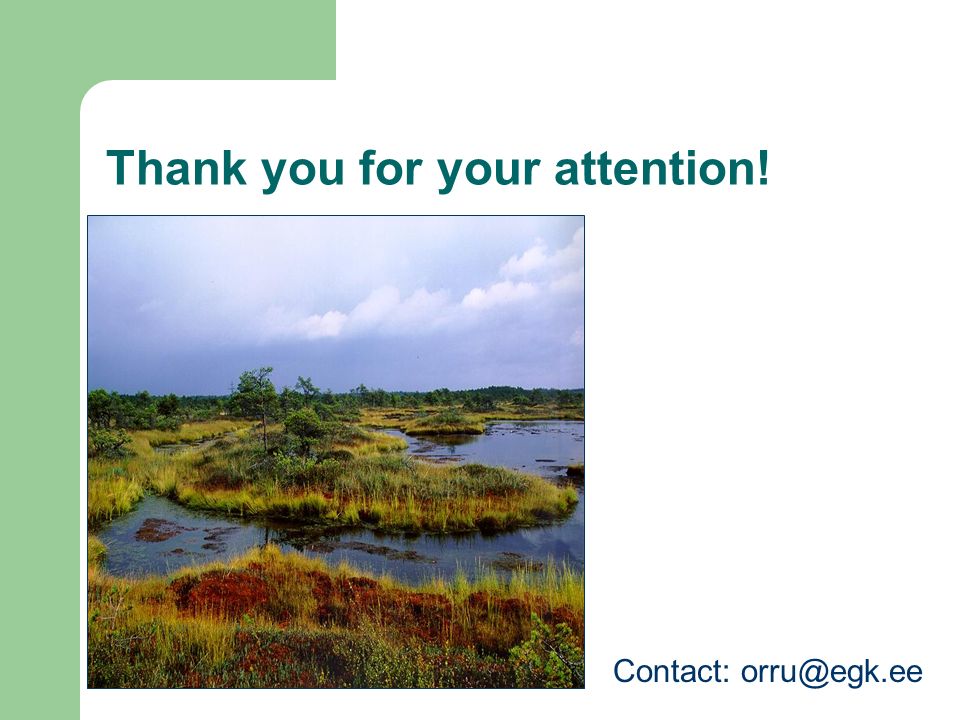 Thank you for your attention!

Contact: orru@egk.ee